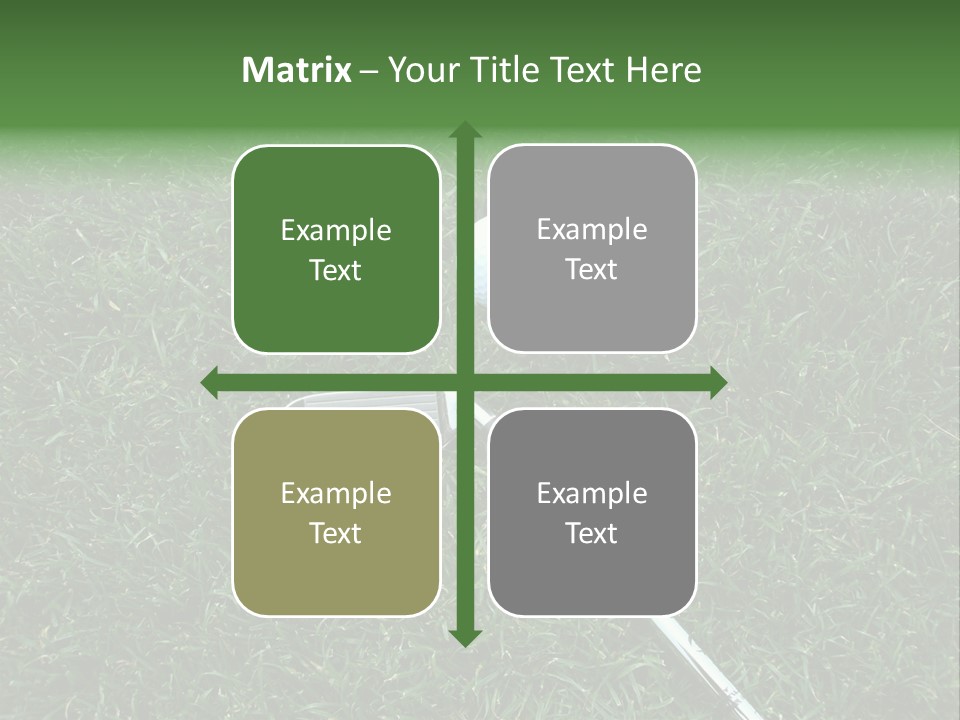 Matrix – Your Title Text Here

Example Text

Example Text

Example Text

Example Text